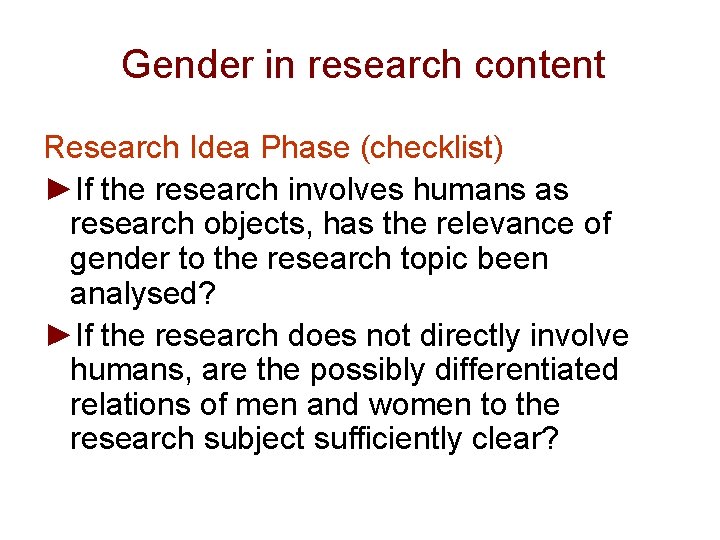 Gender in research content

Research Idea Phase (checklist)

►If the research involves humans as research objects, has the relevance of gender to the research topic been analysed?

►If the research does not directly involve humans, are the possibly differentiated relations of men and women to the research subject sufficiently clear?